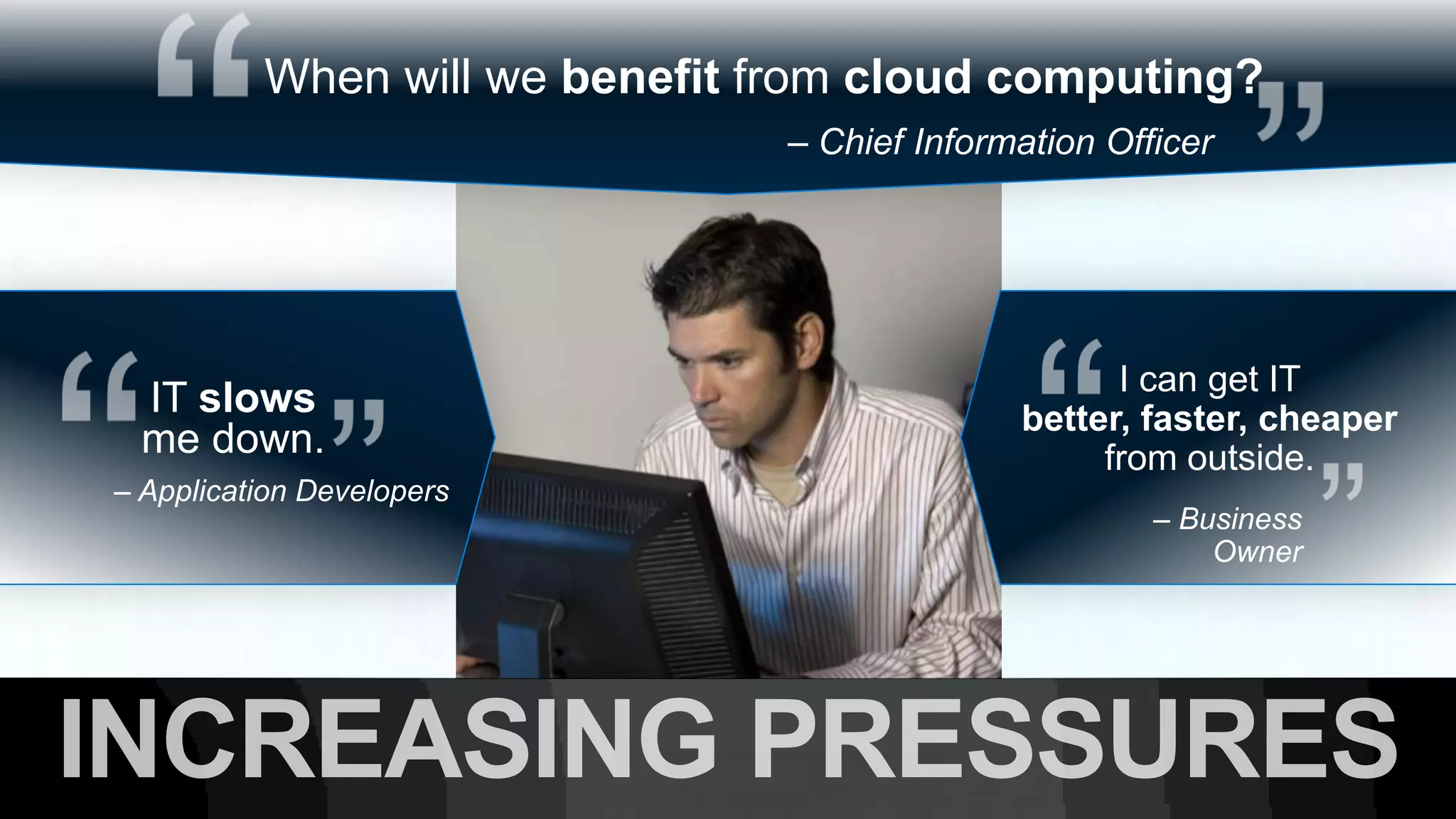 “When will we benefit from cloud computing?”

– Chief Information Officer

“IT slows me down.”

– Application Developers

“I can get IT better, faster, cheaper from outside.”

– Business Owner

INCREASING PRESSURES